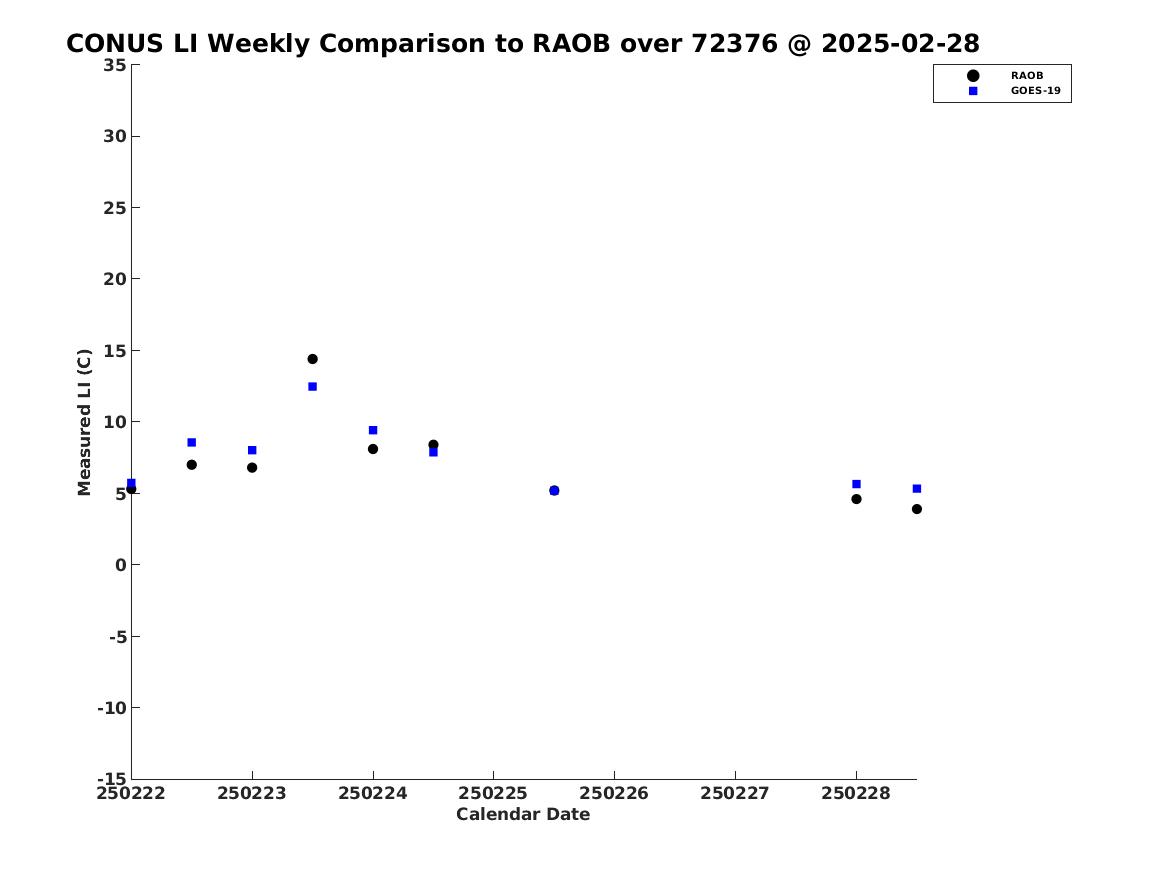 CONUS LI Weekly Comparison to RAOB over 72376 @ 2025-02-28

RAOB
GOES-19

Measured LI (C)

35
30
25
20
15
10
5
0
-5
-10
-15

250222 250223 250224 250225 250226 250227 250228

Calendar Date